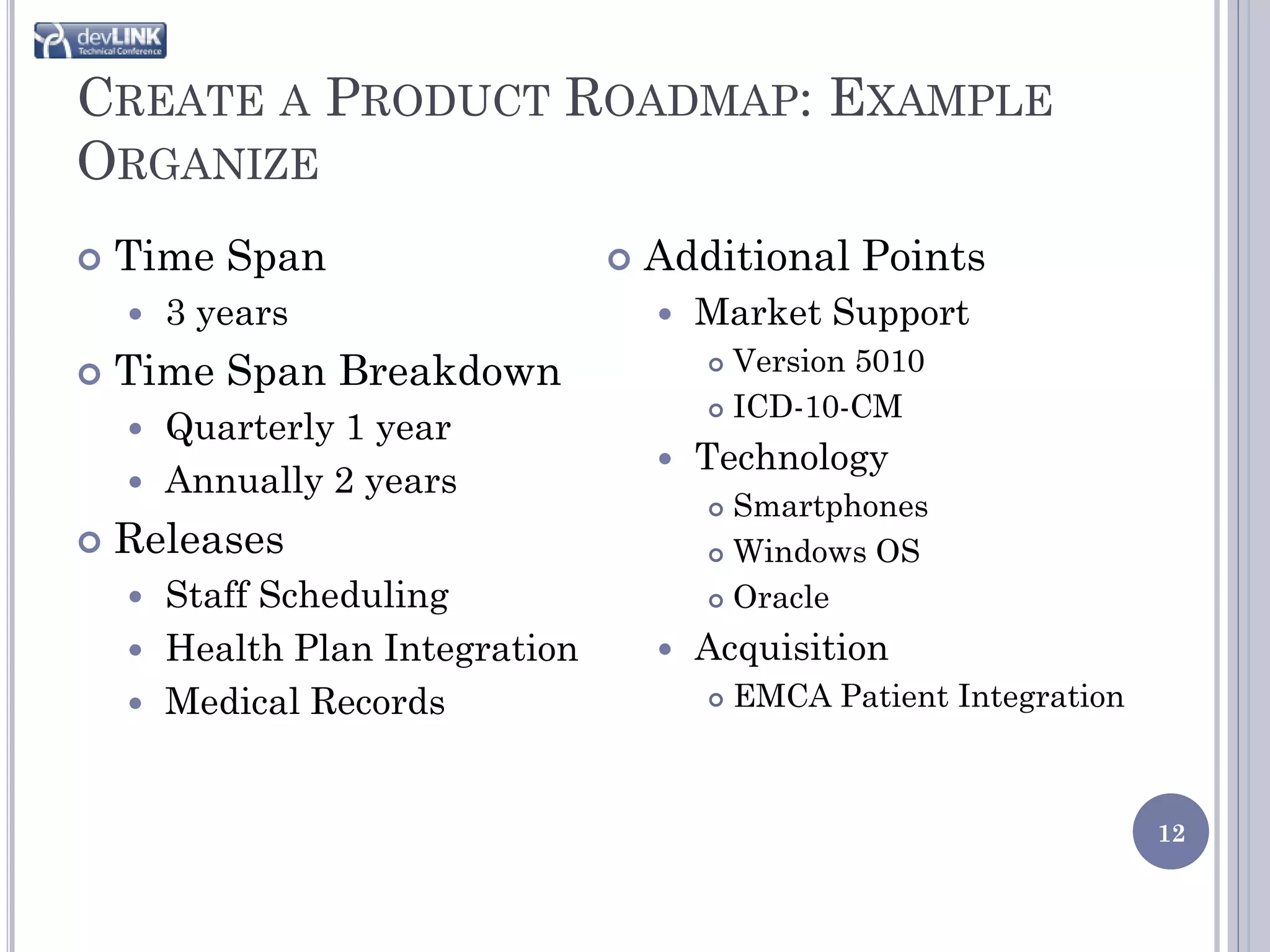 devLINK
Technical Conference

CREATE A PRODUCT ROADMAP: EXAMPLE ORGANIZE

Time Span
- 3 years

Time Span Breakdown
- Quarterly 1 year
- Annually 2 years

Releases
- Staff Scheduling
- Health Plan Integration
- Medical Records

Additional Points
- Market Support
  - Version 5010
  - ICD-10-CM
- Technology
  - Smartphones
  - Windows OS
  - Oracle
- Acquisition
  - EMCA Patient Integration

12